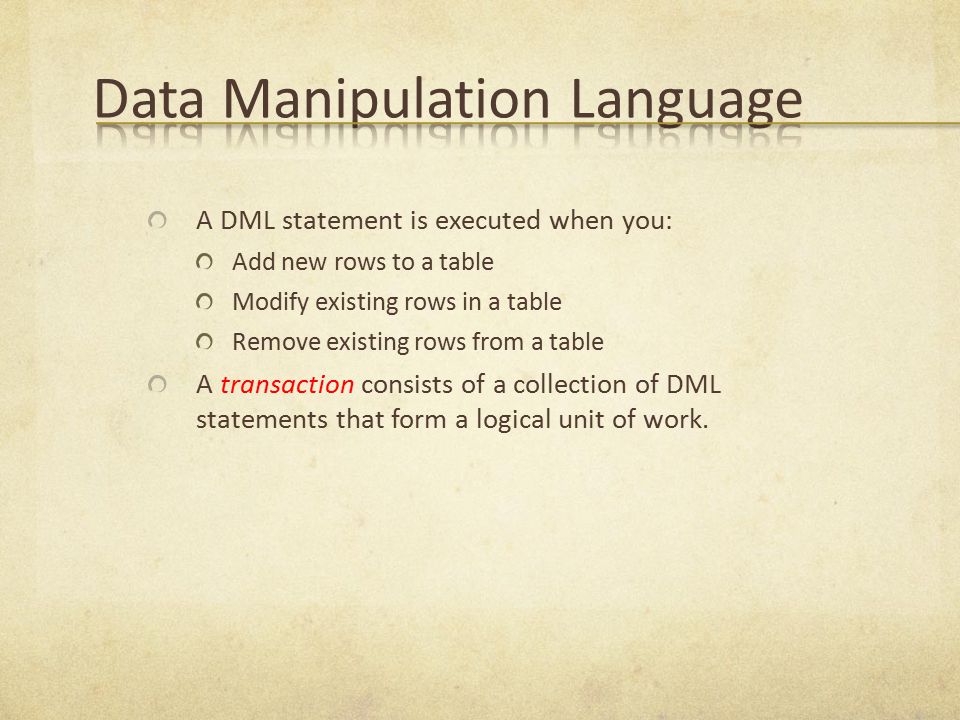 Data Manipulation Language

A DML statement is executed when you:

Add new rows to a table

Modify existing rows in a table

Remove existing rows from a table

A transaction consists of a collection of DML statements that form a logical unit of work.